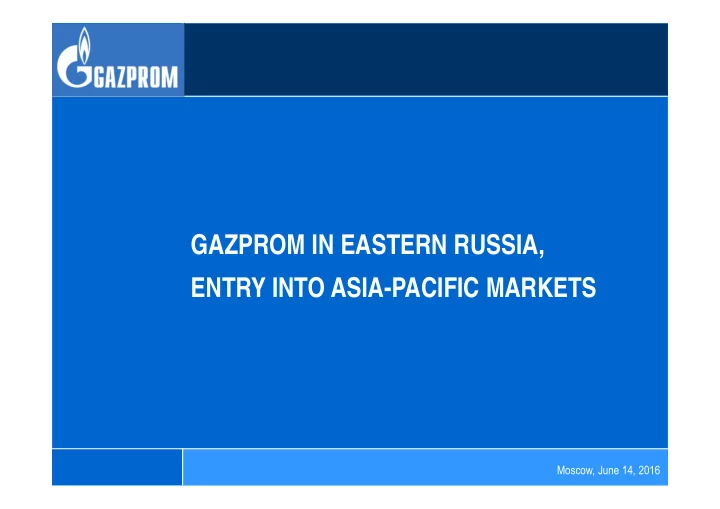 GAZPROM

GAZPROM IN EASTERN RUSSIA,
ENTRY INTO ASIA-PACIFIC MARKETS

Moscow, June 14, 2016